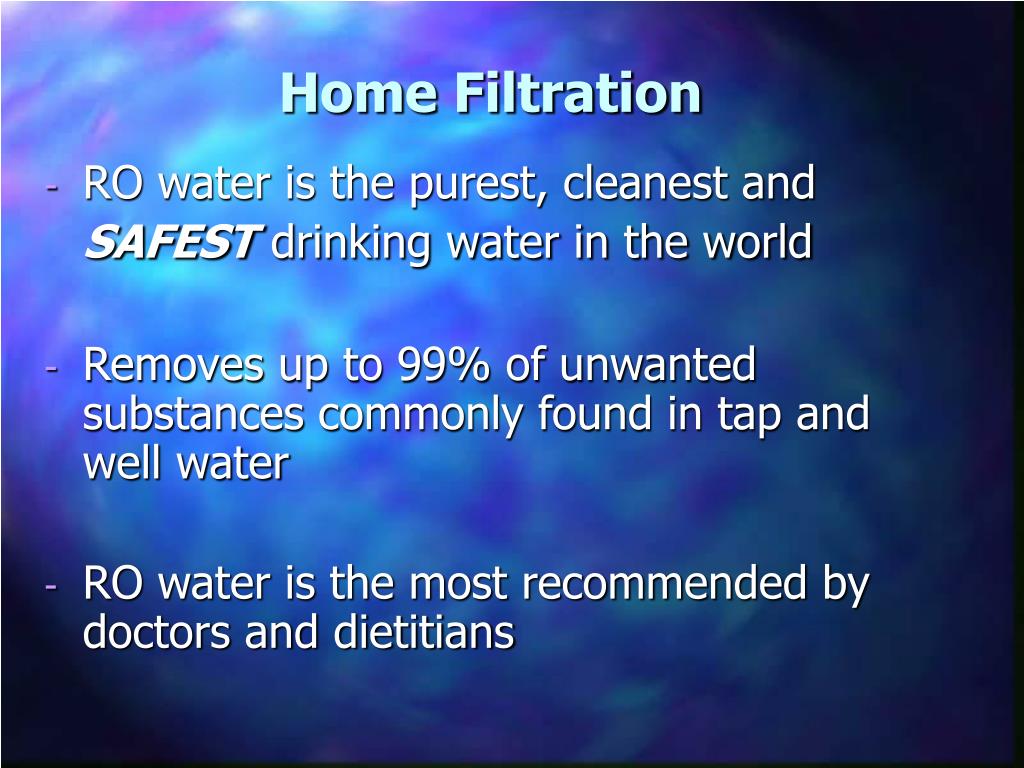 Home Filtration

- RO water is the purest, cleanest and SAFEST drinking water in the world

- Removes up to 99% of unwanted substances commonly found in tap and well water

- RO water is the most recommended by doctors and dietitians